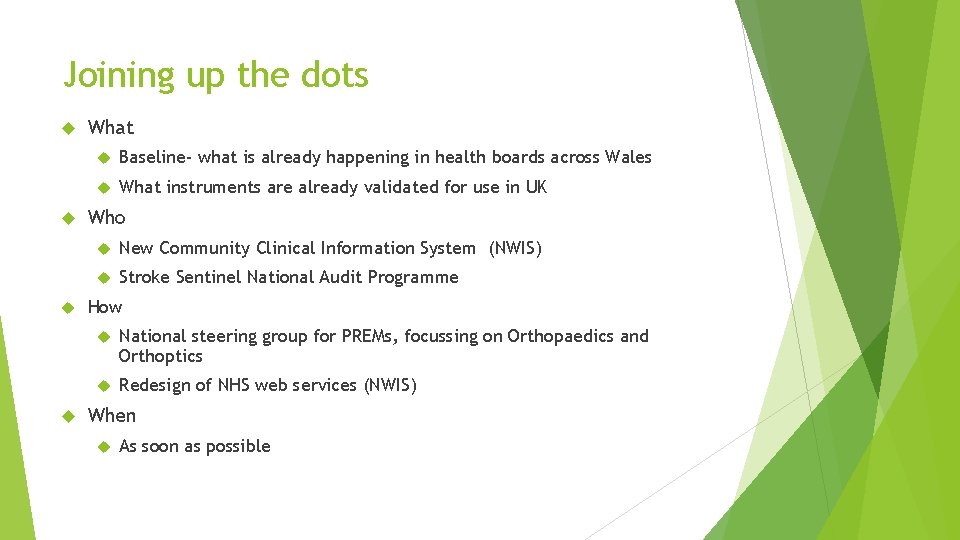 Joining up the dots

What

Baseline- what is already happening in health boards across Wales

What instruments are already validated for use in UK

Who

New Community Clinical Information System (NWIS)

Stroke Sentinel National Audit Programme

How

National steering group for PREMs, focussing on Orthopaedics and Orthoptics

Redesign of NHS web services (NWIS)

When

As soon as possible